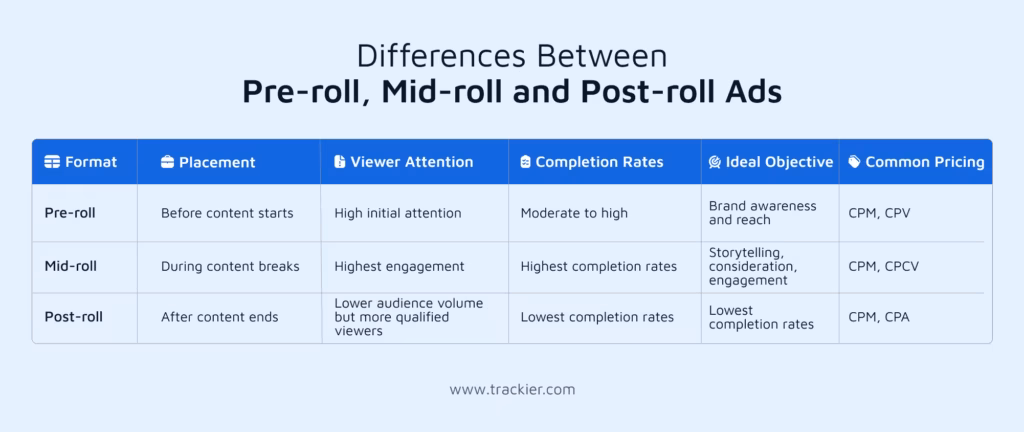 Differences Between
Pre-roll, Mid-roll and Post-roll Ads

| Format | Placement | Viewer Attention | Completion Rates | Ideal Objective | Common Pricing |
|---|---|---|---|---|---|
| Pre-roll | Before content starts | High initial attention | Moderate to high | Brand awareness and reach | CPM, CPV |
| Mid-roll | During content breaks | Highest engagement | Highest completion rates | Storytelling, consideration, engagement | CPM, CPCV |
| Post-roll | After content ends | Lower audience volume but more qualified viewers | Lowest completion rates | Lowest completion rates | CPM, CPA |

www.trackier.com